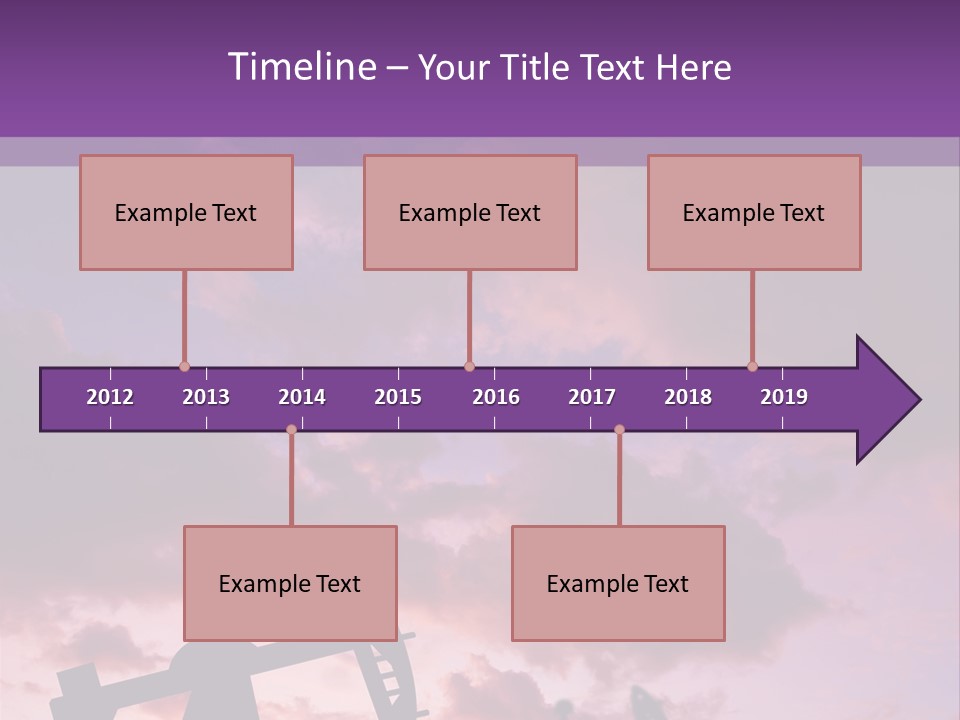 Timeline – Your Title Text Here

Example Text

Example Text

Example Text

2012 2013 2014 2015 2016 2017 2018 2019

Example Text

Example Text